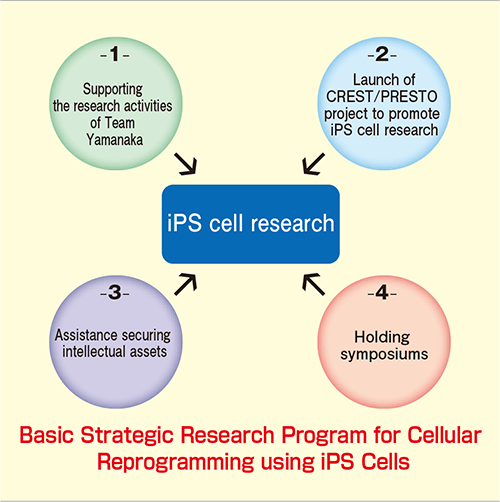 -1-
Supporting the research activities of Team Yamanaka

-2-
Launch of CREST/PRESTO project to promote iPS cell research

iPS cell research

-3-
Assistance securing intellectual assets

-4-
Holding symposiums

Basic Strategic Research Program for Cellular Reprogramming using iPS Cells